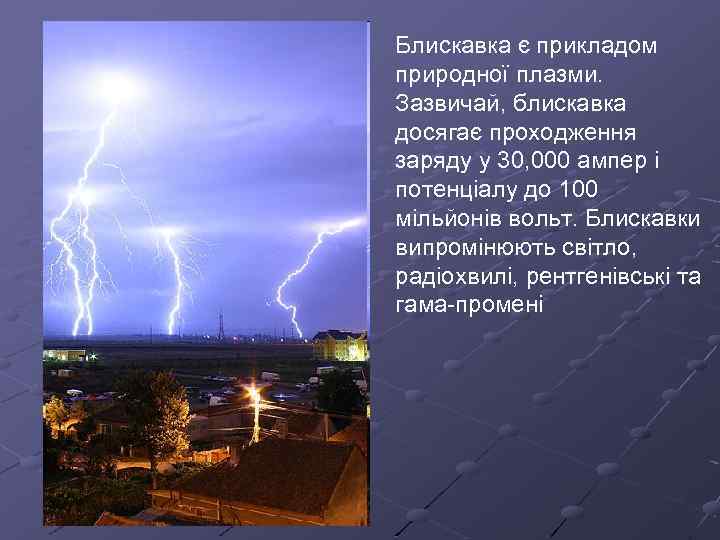 Блискавка є прикладом природної плазми. Зазвичай, блискавка досягає проходження заряду у 30,000 ампер і потенціалу до 100 мільйонів вольт. Блискавки випромінюють світло, радіохвилі, рентгенівські та гама-промені